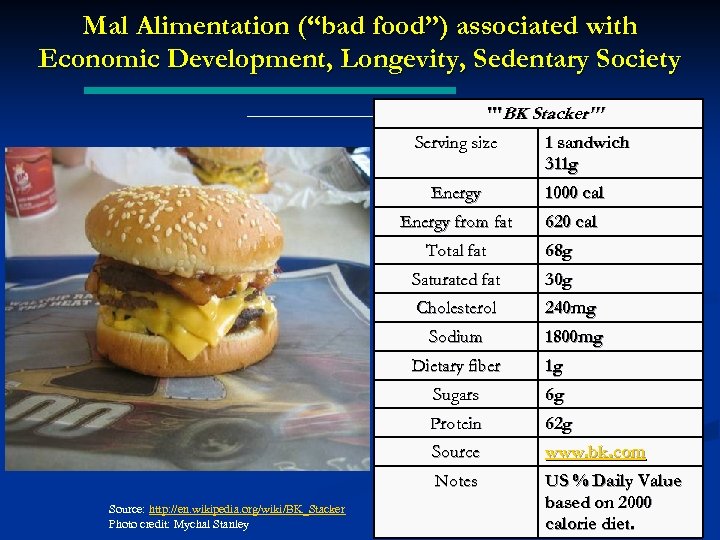 Mal Alimentation ("bad food") associated with Economic Development, Longevity, Sedentary Society

| '''BK Stacker''' | |
|---|---|
| Serving size | 1 sandwich 311g |
| Energy | 1000 cal |
| Energy from fat | 620 cal |
| Total fat | 68g |
| Saturated fat | 30g |
| Cholesterol | 240mg |
| Sodium | 1800mg |
| Dietary fiber | 1g |
| Sugars | 6g |
| Protein | 62g |
| Source | www.bk.com |
| Notes | US % Daily Value based on 2000 calorie diet. |

Source: http://en.wikipedia.org/wiki/BK_Stacker
Photo credit: Mychal Stanley